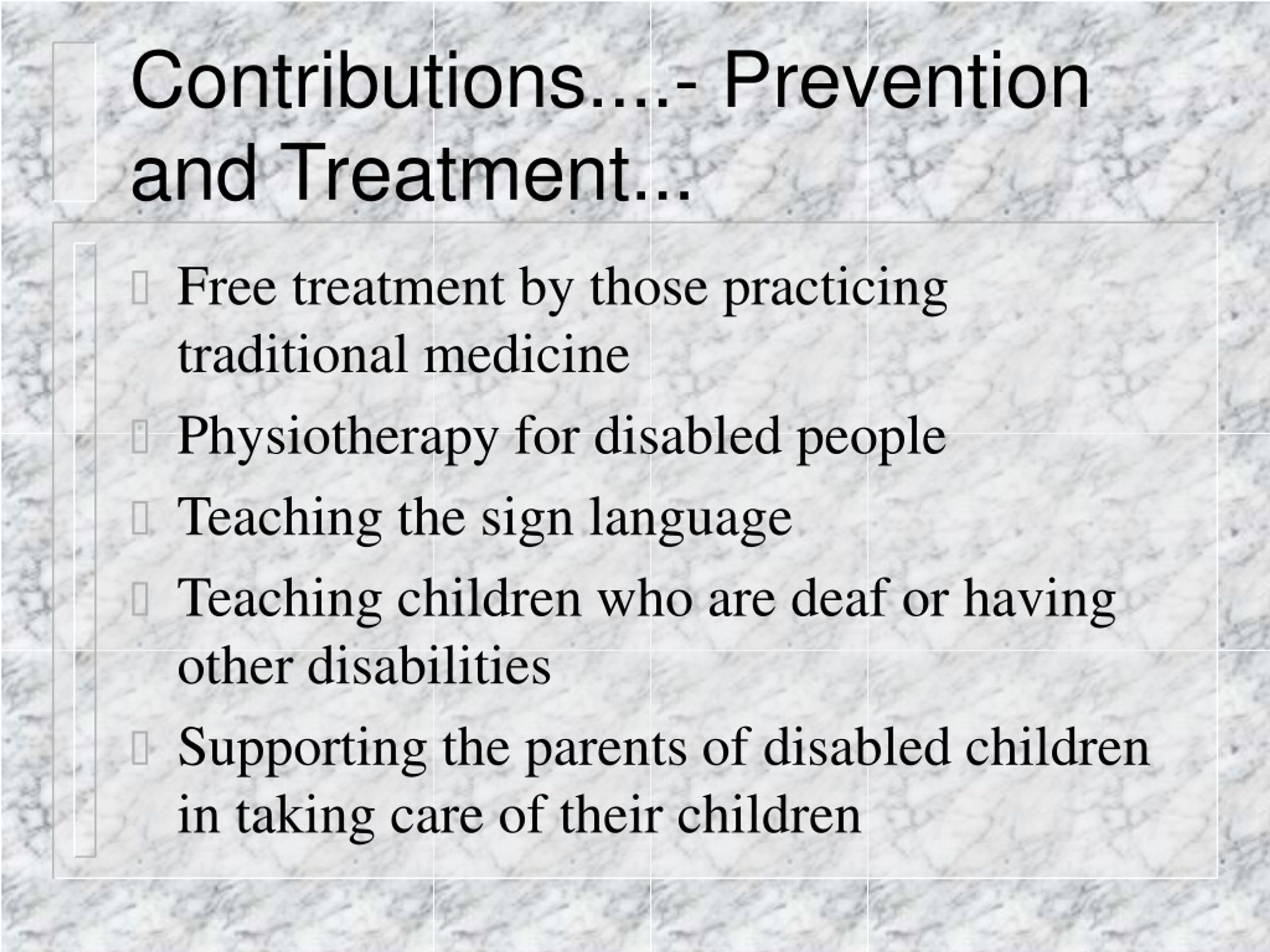 Contributions….- Prevention and Treatment...

Free treatment by those practicing traditional medicine

Physiotherapy for disabled people

Teaching the sign language

Teaching children who are deaf or having other disabilities

Supporting the parents of disabled children in taking care of their children